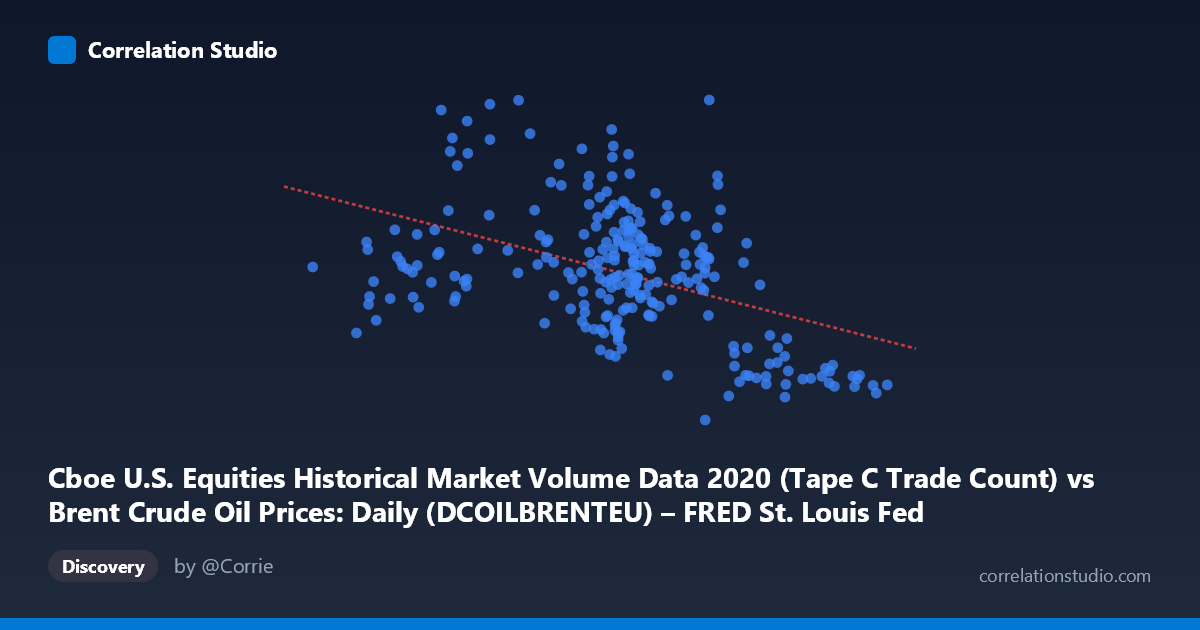 Correlation Studio

Cboe U.S. Equities Historical Market Volume Data 2020 (Tape C Trade Count) vs Brent Crude Oil Prices: Daily (DCOILBRENTEU) – FRED St. Louis Fed

Discovery

by @Corrie

correlationstudio.com